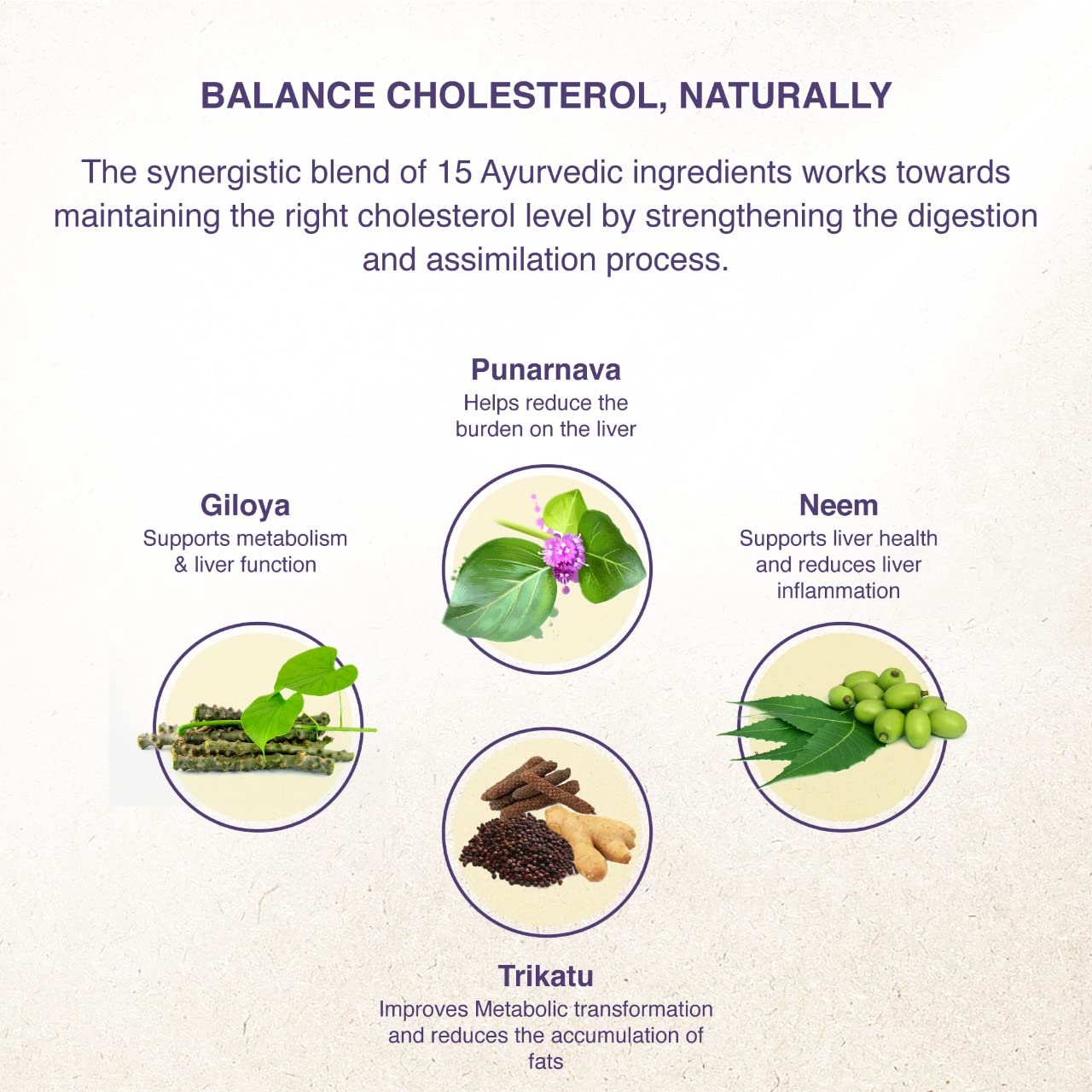 BALANCE CHOLESTEROL, NATURALLY

The synergistic blend of 15 Ayurvedic ingredients works towards maintaining the right cholesterol level by strengthening the digestion and assimilation process.

Punarnava
Helps reduce the burden on the liver

Giloya
Supports metabolism & liver function

Neem
Supports liver health and reduces liver inflammation

Trikatu
Improves Metabolic transformation and reduces the accumulation of fats